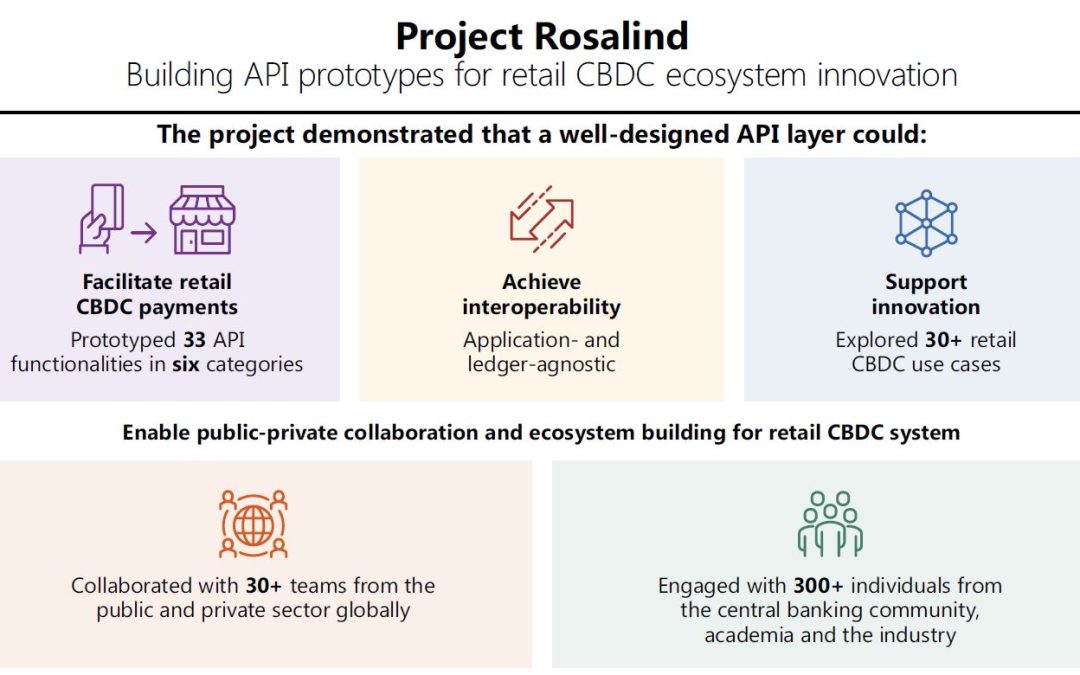 Project Rosalind
Building API prototypes for retail CBDC ecosystem innovation

The project demonstrated that a well-designed API layer could:

Facilitate retail CBDC payments
Prototyped 33 API functionalities in six categories

Achieve interoperability
Application- and ledger-agnostic

Support innovation
Explored 30+ retail CBDC use cases

Enable public-private collaboration and ecosystem building for retail CBDC system

Collaborated with 30+ teams from the public and private sector globally

Engaged with 300+ individuals from the central banking community, academia and the industry